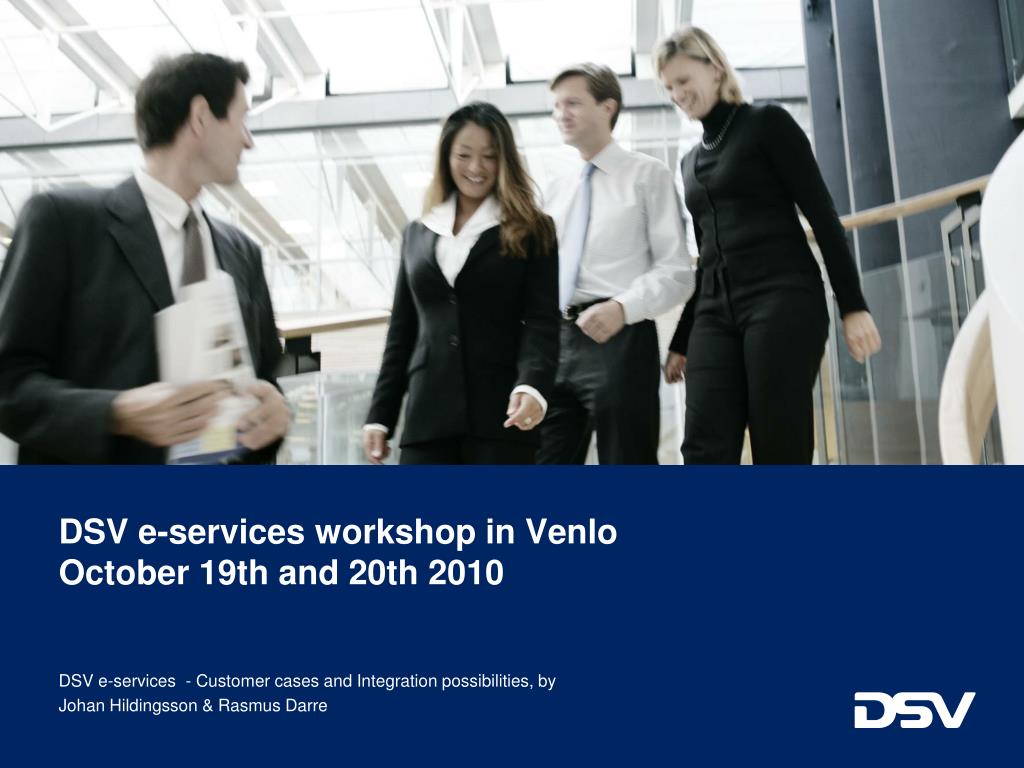 DSV e-services workshop in Venlo
October 19th and 20th 2010

DSV e-services - Customer cases and Integration possibilities, by
Johan Hildingsson & Rasmus Darre

DSV